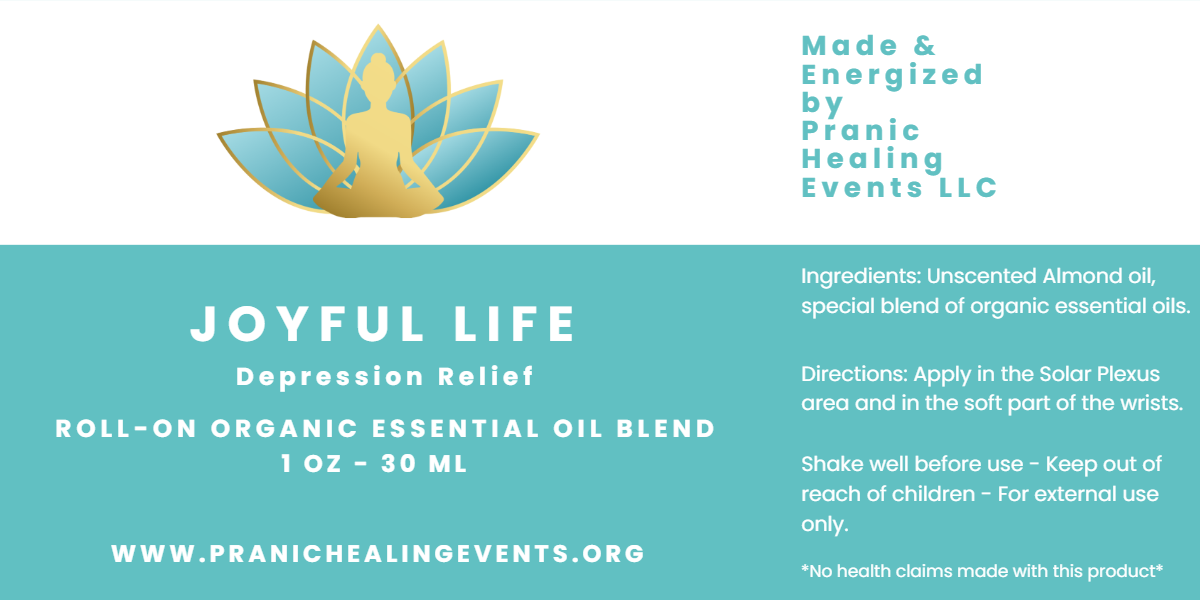 Made & Energized by Pranic Healing Events LLC

JOYFUL LIFE

Depression Relief

ROLL-ON ORGANIC ESSENTIAL OIL BLEND
1 OZ - 30 ML

WWW.PRANICHEALINGEVENTS.ORG

Ingredients: Unscented Almond oil, special blend of organic essential oils.

Directions: Apply in the Solar Plexus area and in the soft part of the wrists.

Shake well before use - Keep out of reach of children - For external use only.

*No health claims made with this product*